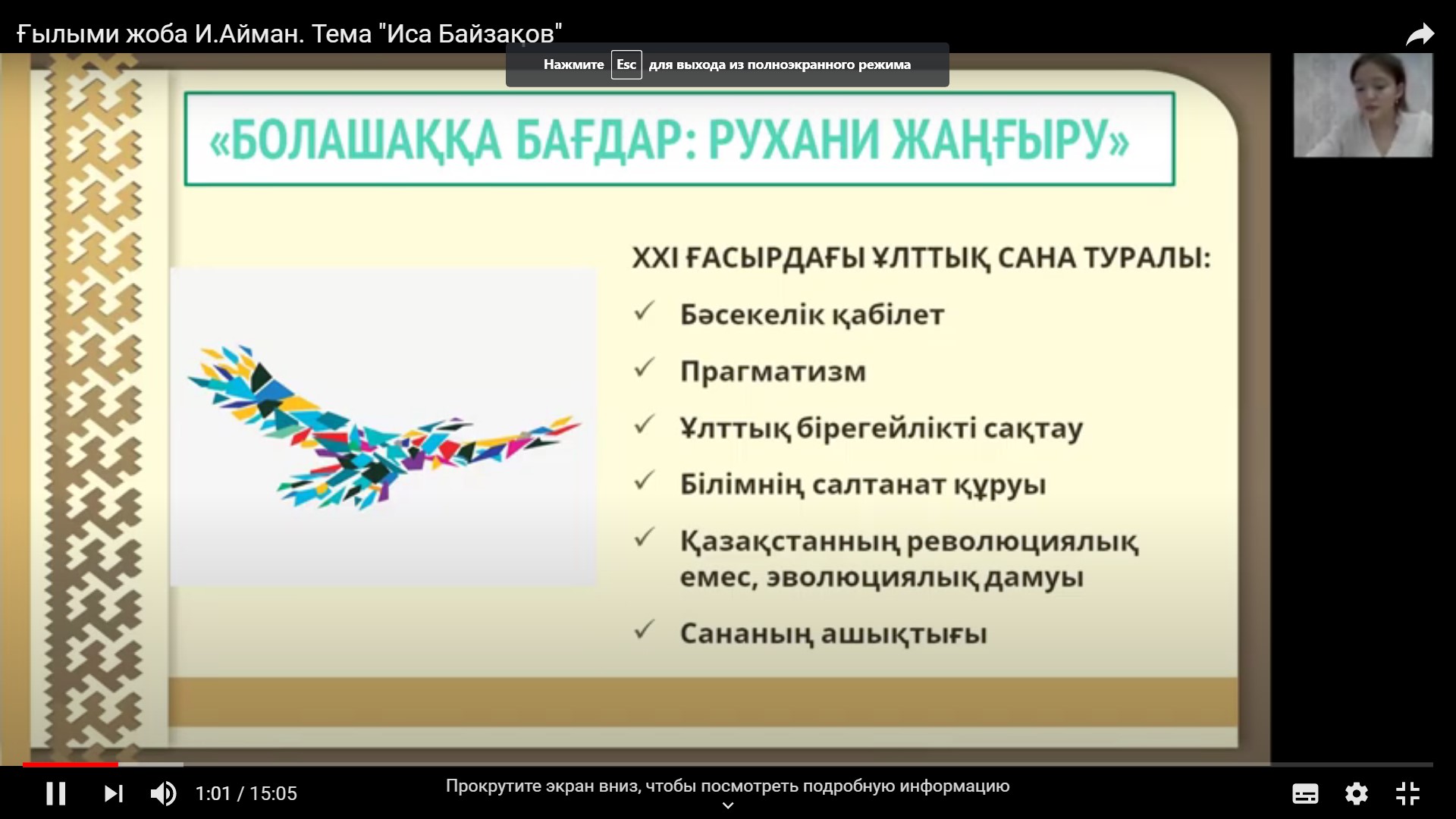 Ғылыми жоба И.Айман. Тема "Иса Байзақов"

Нажмите Esc для выхода из полноэкранного режима

«БОЛАШАҚҚА БАҒДАР: РУХАНИ ЖАҢҒЫРУ»

XXI ҒАСЫРДАҒЫ ҰЛТТЫҚ САНА ТУРАЛЫ:

✓ Бәсекелік қабілет

✓ Прагматизм

✓ Ұлттық бірегейлікті сақтау

✓ Білімнің салтанат құруы

✓ Қазақстанның революциялық емес, эволюциялық дамуы

✓ Сананың ашықтығы

1:01 / 15:05

Прокрутите экран вниз, чтобы посмотреть подробную информацию